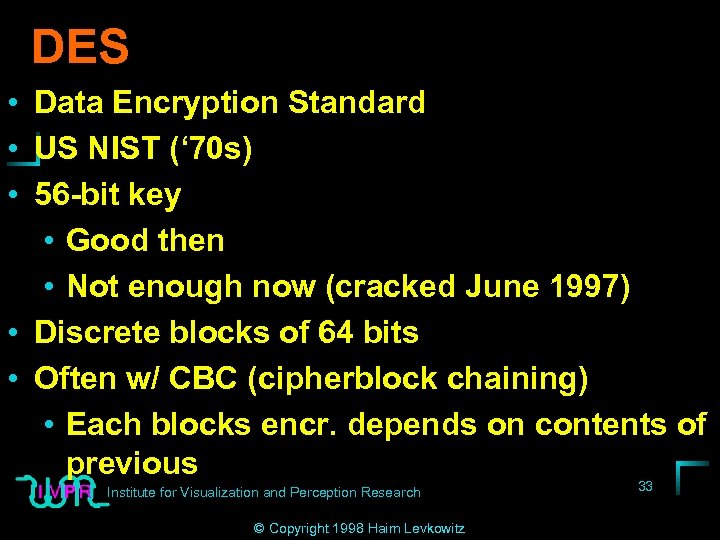 DES

• Data Encryption Standard
• US NIST ('70s)
• 56-bit key
  • Good then
  • Not enough now (cracked June 1997)
• Discrete blocks of 64 bits
• Often w/ CBC (cipherblock chaining)
  • Each blocks encr. depends on contents of previous

IVPR Institute for Visualization and Perception Research

33

© Copyright 1998 Haim Levkowitz